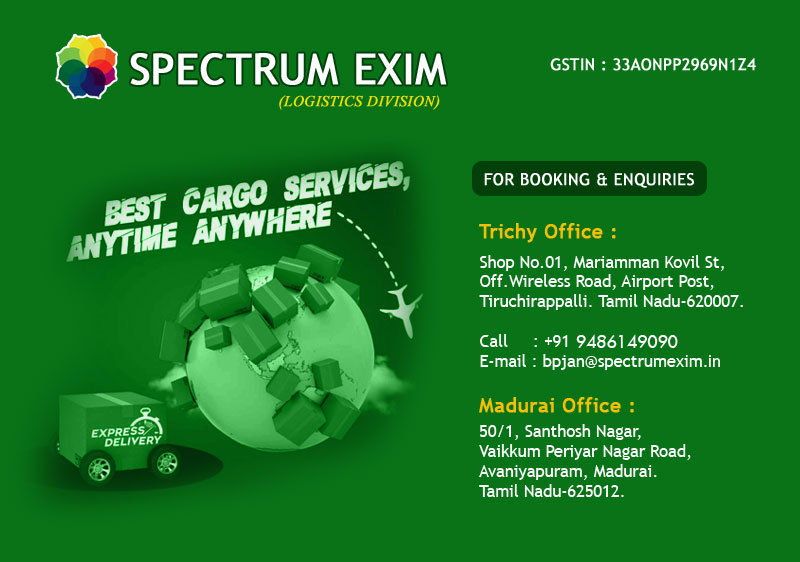 SPECTRUM EXIM
(LOGISTICS DIVISION)

GSTIN : 33AONPP2969N1Z4

BEST CARGO SERVICES, ANYTIME ANYWHERE

EXPRESS DELIVERY

FOR BOOKING & ENQUIRIES

Trichy Office :

Shop No.01, Mariamman Kovil St, Off.Wireless Road, Airport Post, Tiruchirappalli. Tamil Nadu-620007.

Call : +91 9486149090
E-mail : bpjan@spectrumexim.in

Madurai Office :

50/1, Santhosh Nagar, Vaikkum Periyar Nagar Road, Avaniyapuram, Madurai. Tamil Nadu-625012.